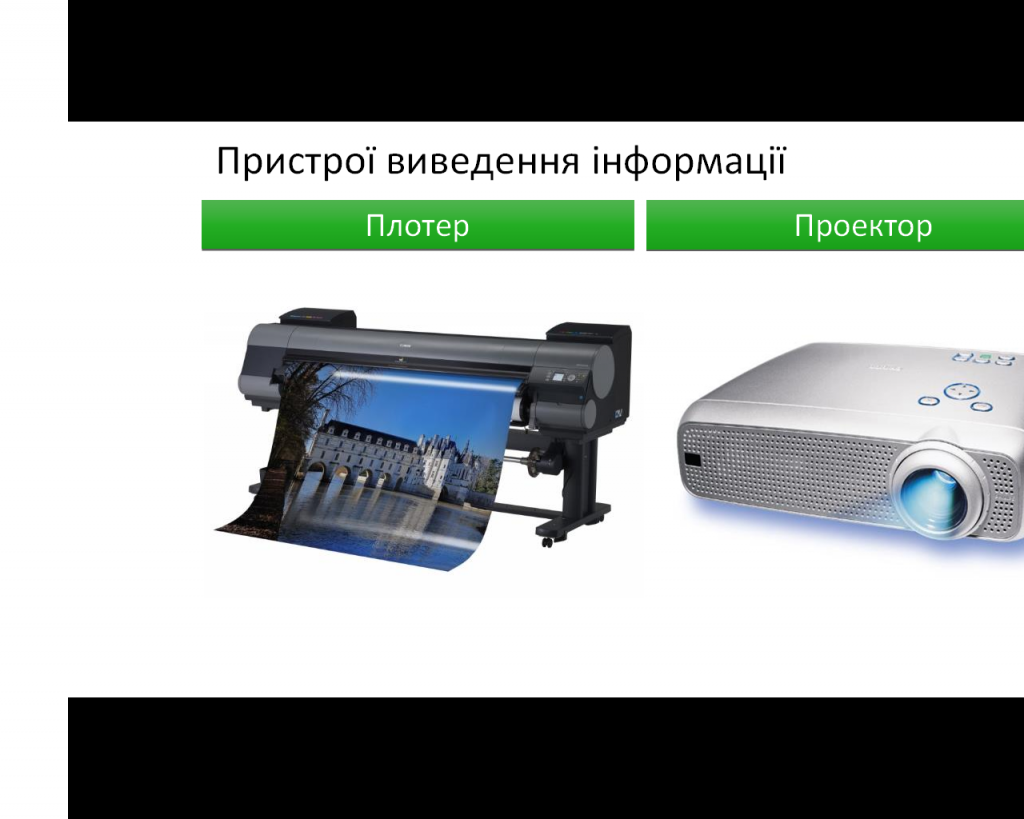 Пристрої виведення інформації

Плотер

Проектор